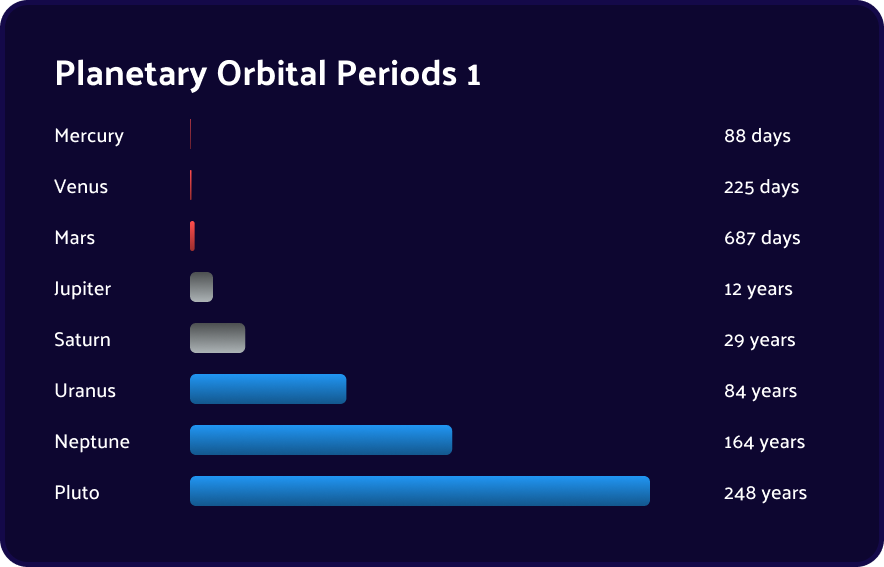 Planetary Orbital Periods 1

Mercury 88 days
Venus 225 days
Mars 687 days
Jupiter 12 years
Saturn 29 years
Uranus 84 years
Neptune 164 years
Pluto 248 years